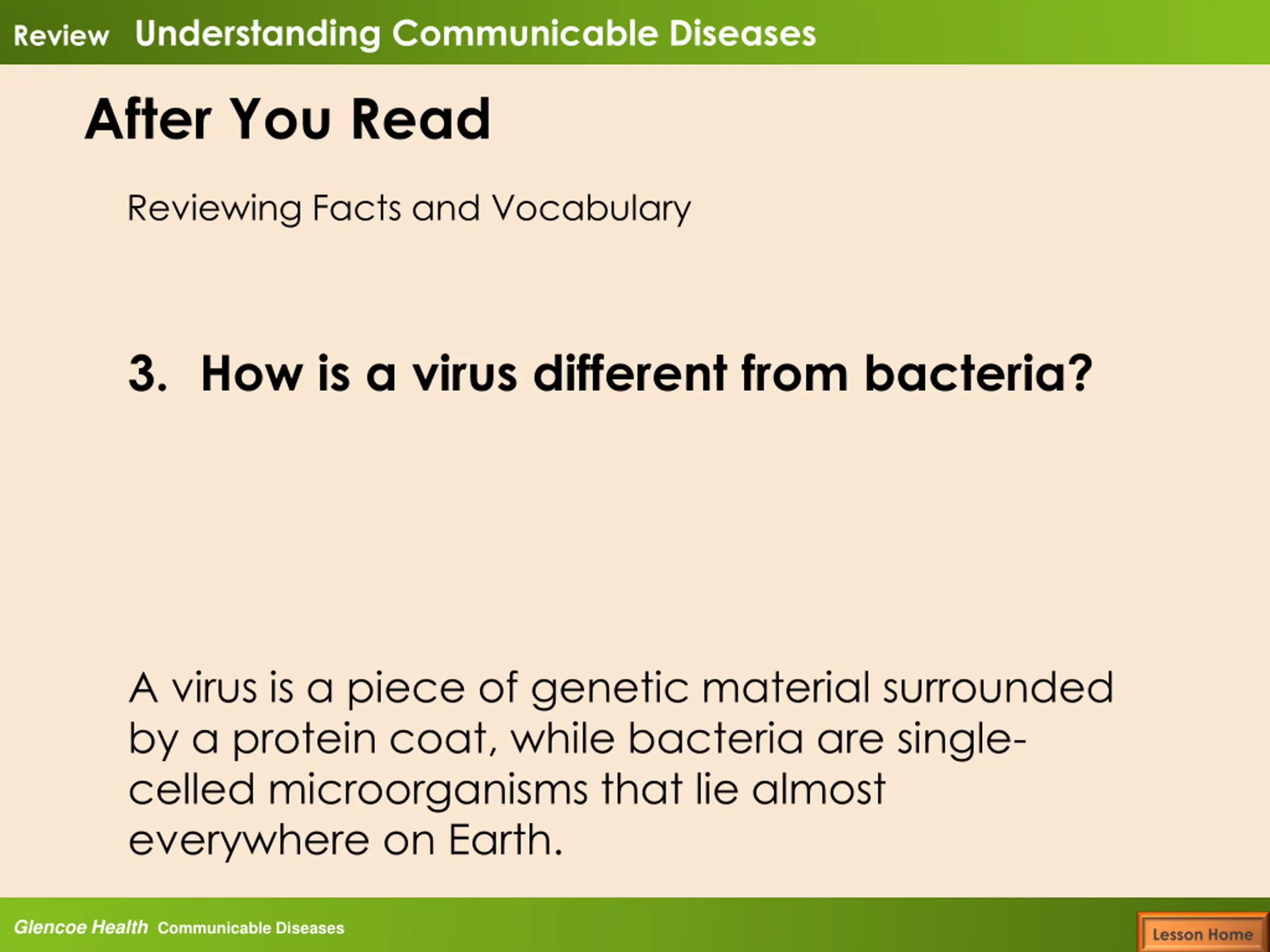 Review Understanding Communicable Diseases

After You Read

Reviewing Facts and Vocabulary

3. How is a virus different from bacteria?

A virus is a piece of genetic material surrounded by a protein coat, while bacteria are single-celled microorganisms that lie almost everywhere on Earth.

Glencoe Health Communicable Diseases

Lesson Home